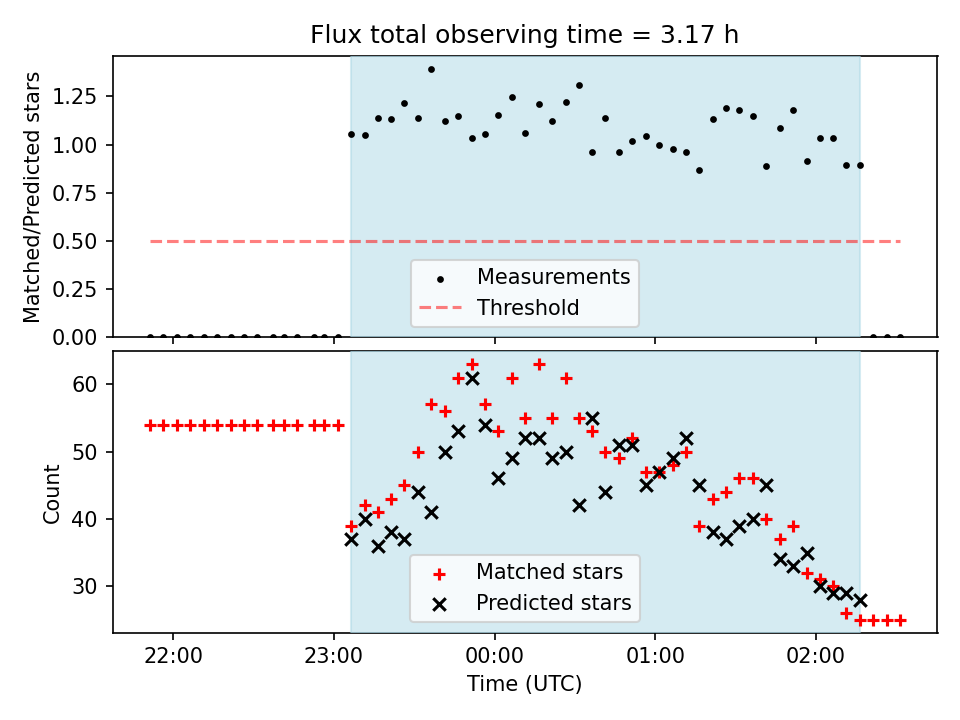 Flux total observing time = 3.17 h

Matched/Predicted stars

1.25
1.00
0.75
0.50
0.25
0.00

Measurements
Threshold

Count

60
50
40
30

Matched stars
Predicted stars

22:00
23:00
00:00
01:00
02:00

Time (UTC)